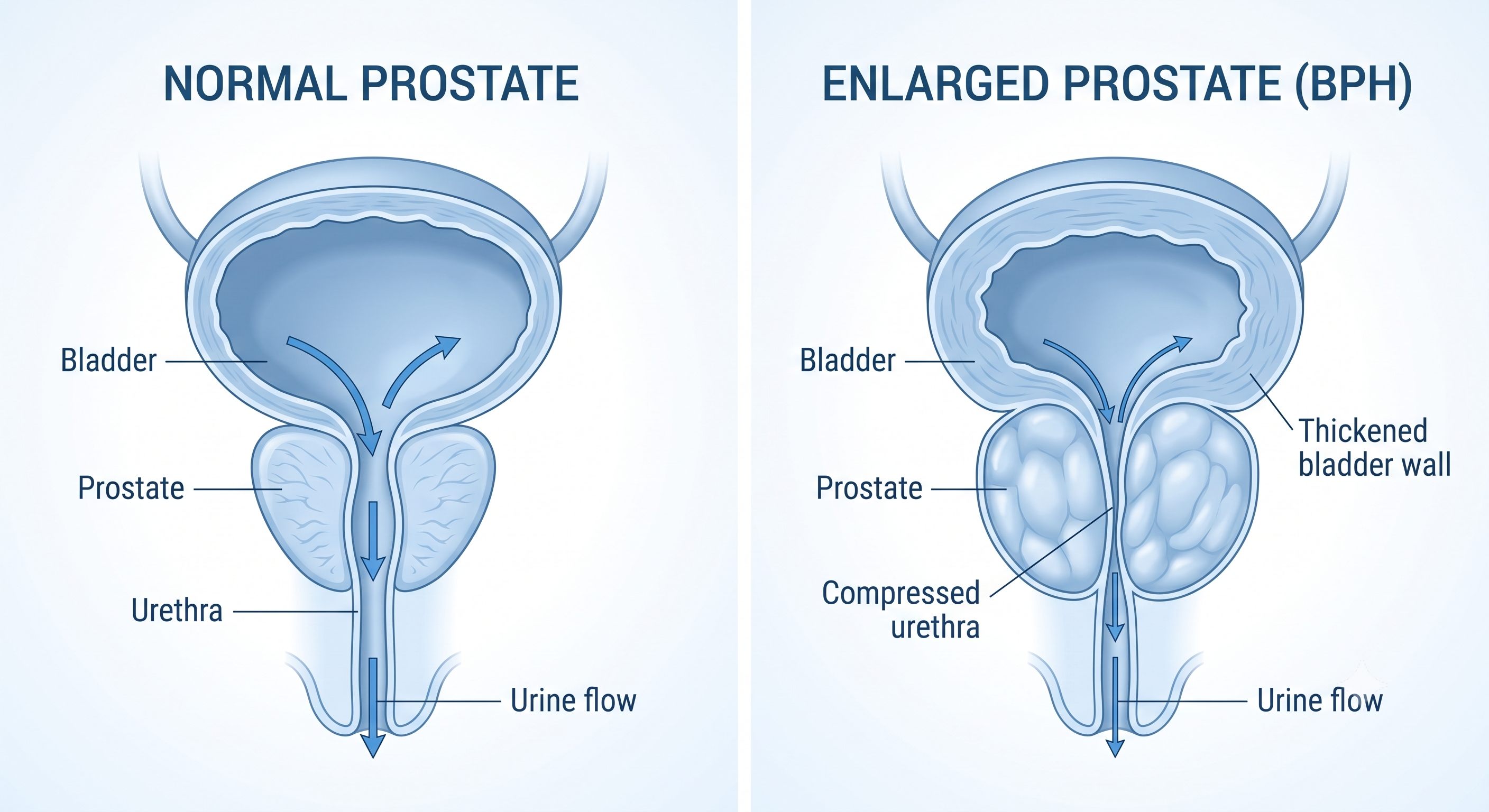 NORMAL PROSTATE

Bladder

Prostate

Urethra

Urine flow

ENLARGED PROSTATE (BPH)

Bladder

Thickened bladder wall

Prostate

Compressed urethra

Urine flow